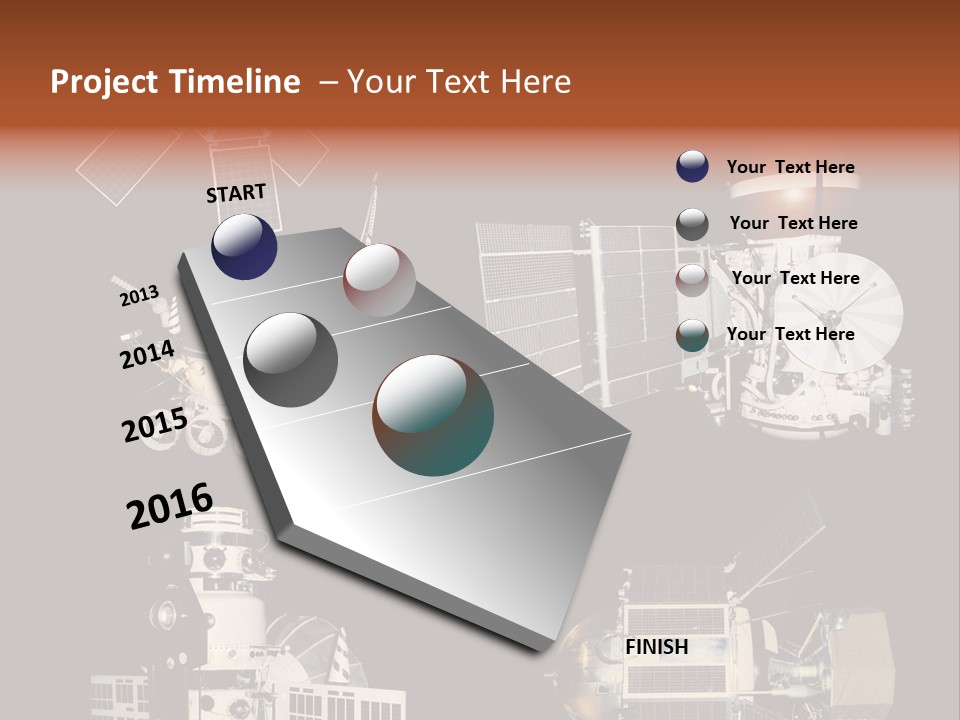 Project Timeline – Your Text Here

START

2013

2014

2015

2016

FINISH

Your Text Here

Your Text Here

Your Text Here

Your Text Here